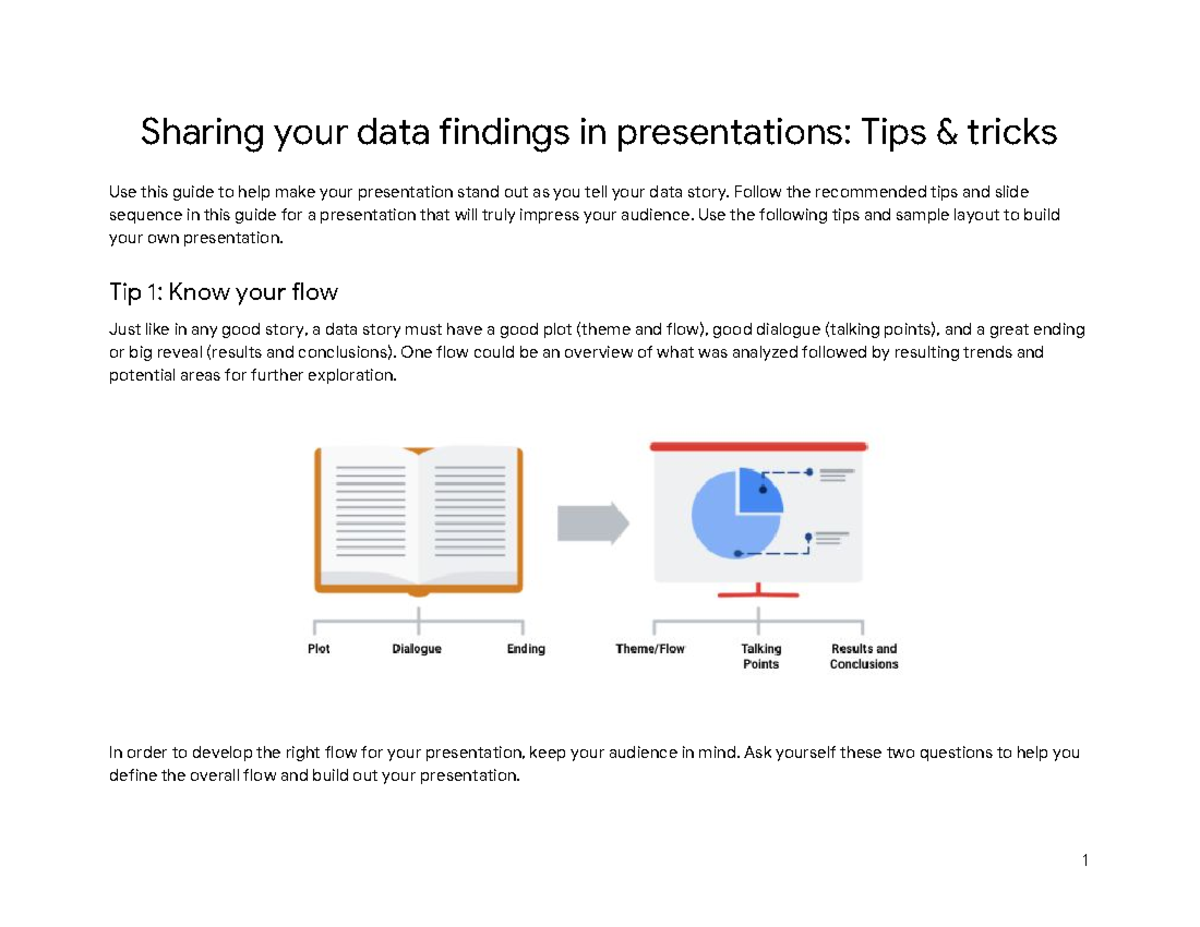 Sharing your data findings in presentations: Tips & tricks

Use this guide to help make your presentation stand out as you tell your data story. Follow the recommended tips and slide sequence in this guide for a presentation that will truly impress your audience. Use the following tips and sample layout to build your own presentation.

Tip 1: Know your flow

Just like in any good story, a data story must have a good plot (theme and flow), good dialogue (talking points), and a great ending or big reveal (results and conclusions). One flow could be an overview of what was analyzed followed by resulting trends and potential areas for further exploration.

Plot
Dialogue
Ending
Theme/Flow
Talking Points
Results and Conclusions

In order to develop the right flow for your presentation, keep your audience in mind. Ask yourself these two questions to help you define the overall flow and build out your presentation.

1